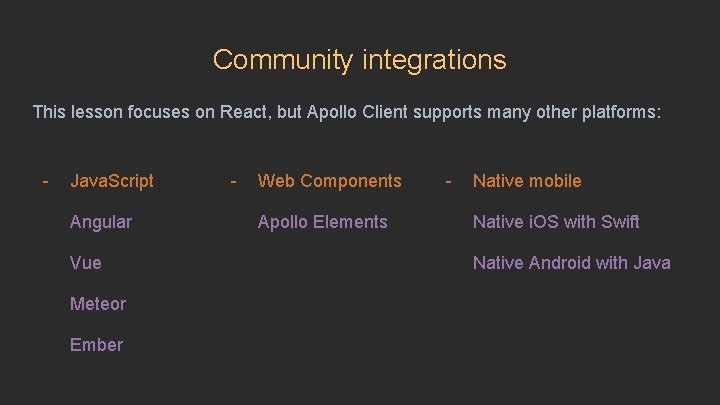 Community integrations

This lesson focuses on React, but Apollo Client supports many other platforms:

- JavaScript

Angular

Vue

Meteor

Ember

- Web Components

Apollo Elements

- Native mobile

Native iOS with Swift

Native Android with Java